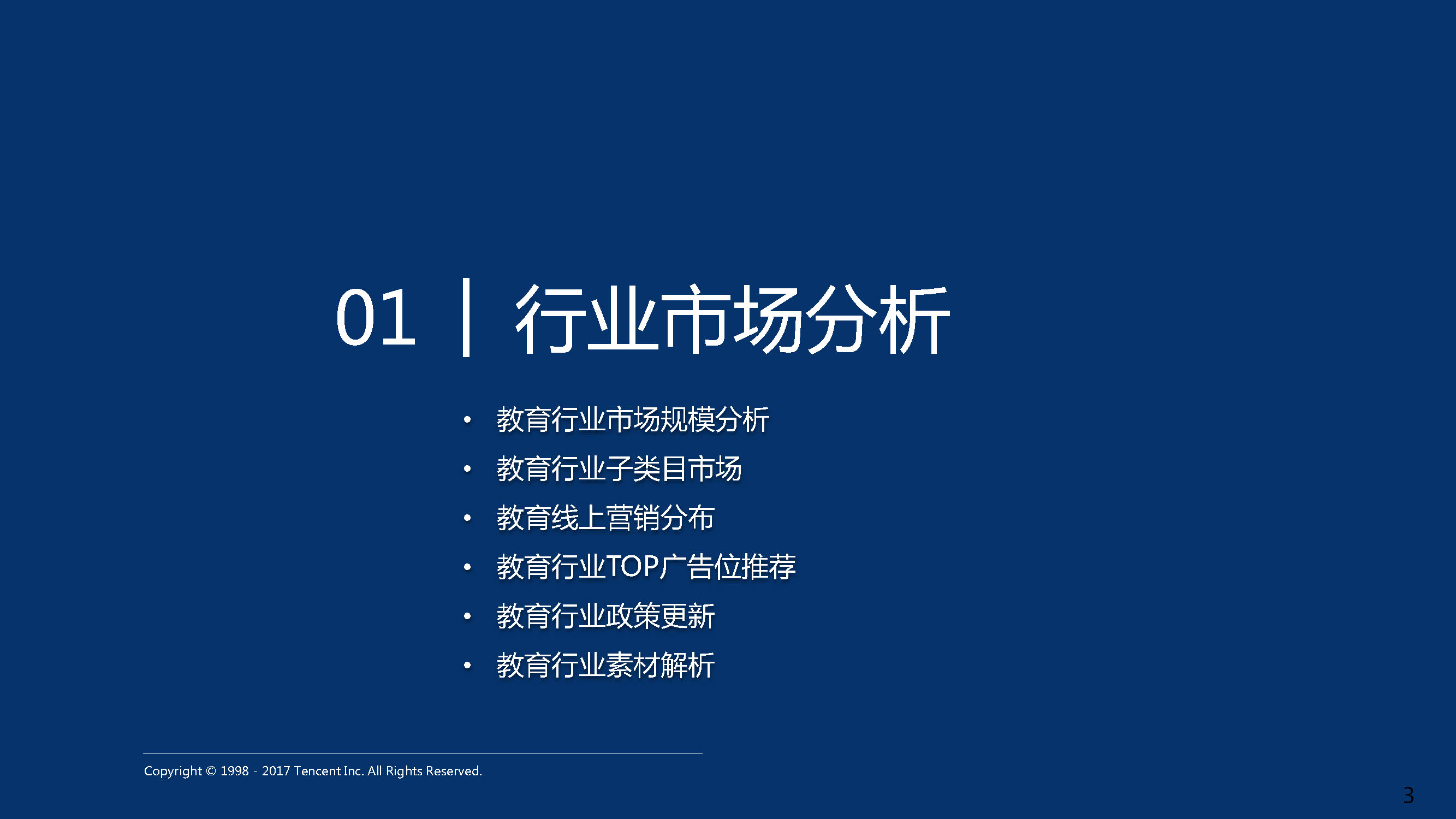 01 | 行业市场分析

• 教育行业市场规模分析
• 教育行业子类目市场
• 教育线上营销分布
• 教育行业TOP广告位推荐
• 教育行业政策更新
• 教育行业素材解析

Copyright © 1998 - 2017 Tencent Inc. All Rights Reserved.

3